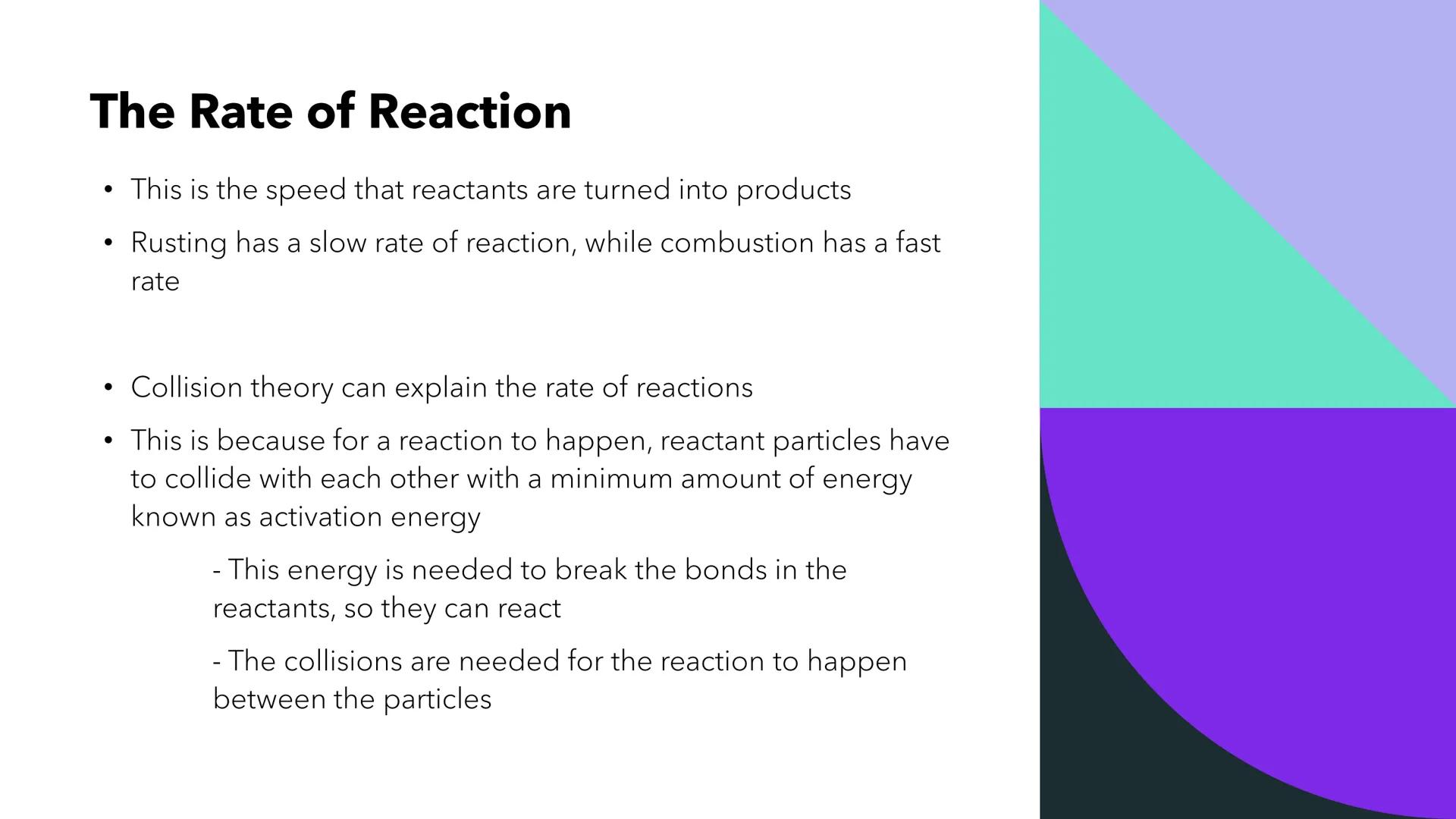 The Rate of Reaction

• This is the speed that reactants are turned into products

• Rusting has a slow rate of reaction, while combustion has a fast rate

• Collision theory can explain the rate of reactions

• This is because for a reaction to happen, reactant particles have to collide with each other with a minimum amount of energy known as activation energy

- This energy is needed to break the bonds in the reactants, so they can react

- The collisions are needed for the reaction to happen between the particles